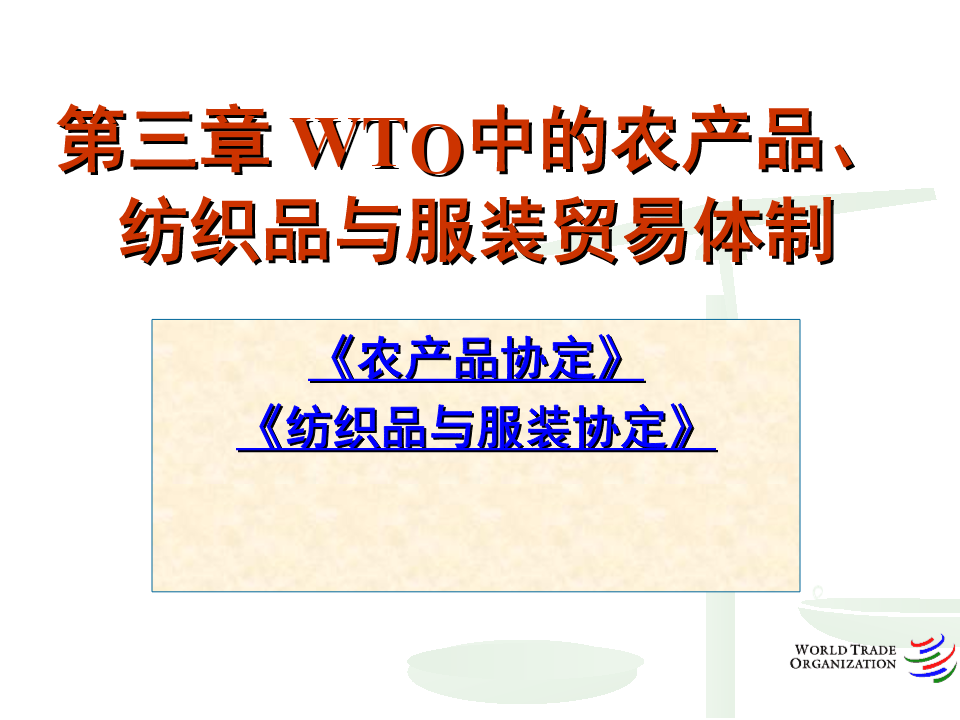 第三章 WTO中的农产品、纺织品与服装贸易体制

《农产品协定》
《纺织品与服装协定》

WORLD TRADE ORGANIZATION